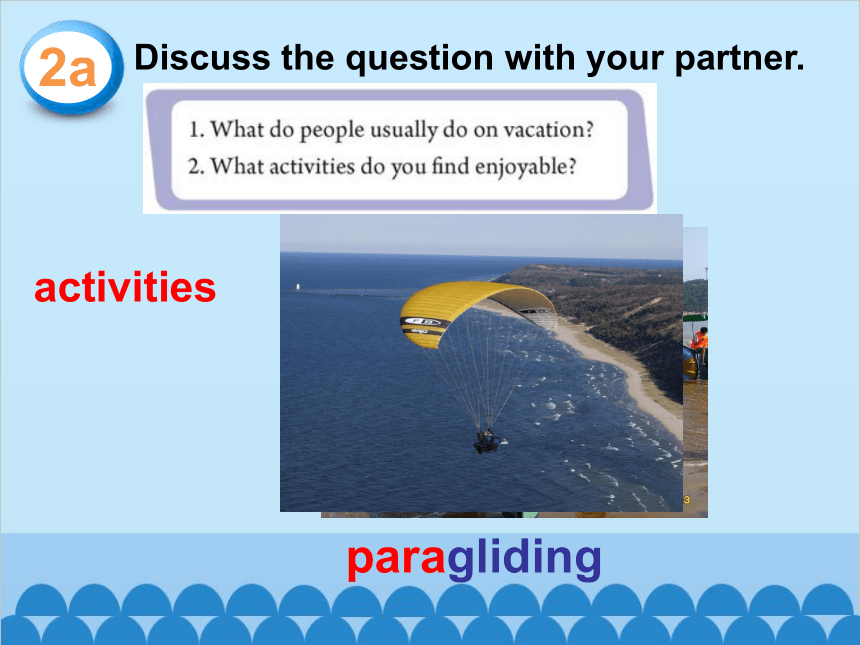 2a Discuss the question with your partner.

1. What do people usually do on vacation?
2. What activities do you find enjoyable?

activities

paragliding